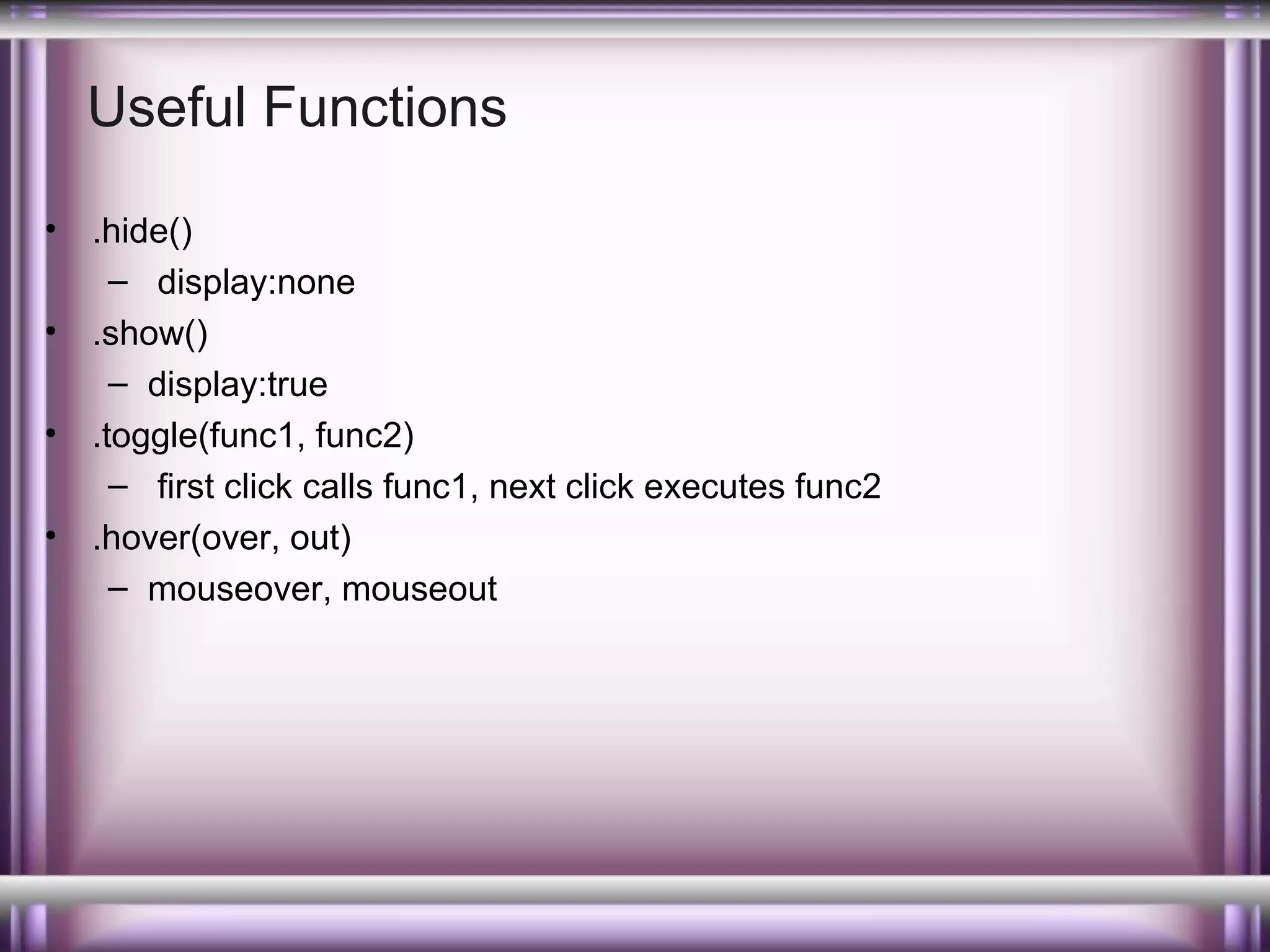 Useful Functions

• .hide()
  – display:none
• .show()
  – display:true
• .toggle(func1, func2)
  – first click calls func1, next click executes func2
• .hover(over, out)
  – mouseover, mouseout